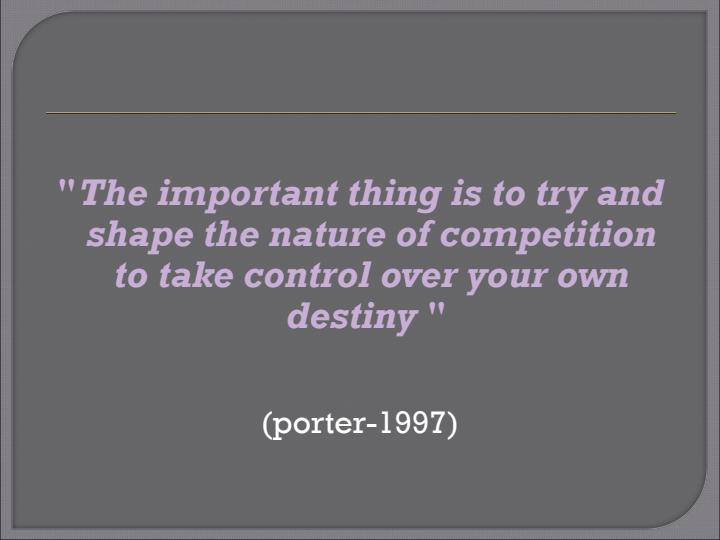 " The important thing is to try and shape the nature of competition to take control over your own destiny "

(porter-1997)